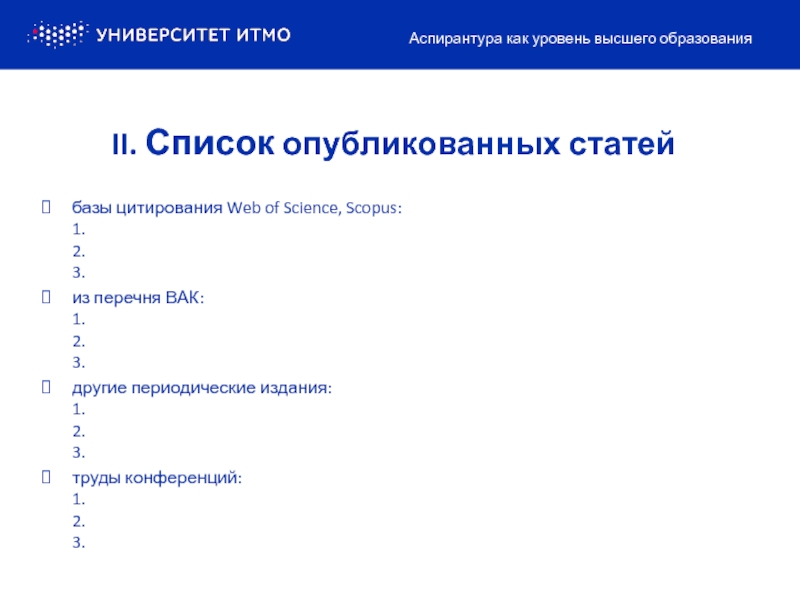 УНИВЕРСИТЕТ ИТМО

Аспирантура как уровень высшего образования

II. Список опубликованных статей

базы цитирования Web of Science, Scopus:
1.
2.
3.

из перечня ВАК:
1.
2.
3.

другие периодические издания:
1.
2.
3.

труды конференций:
1.
2.
3.